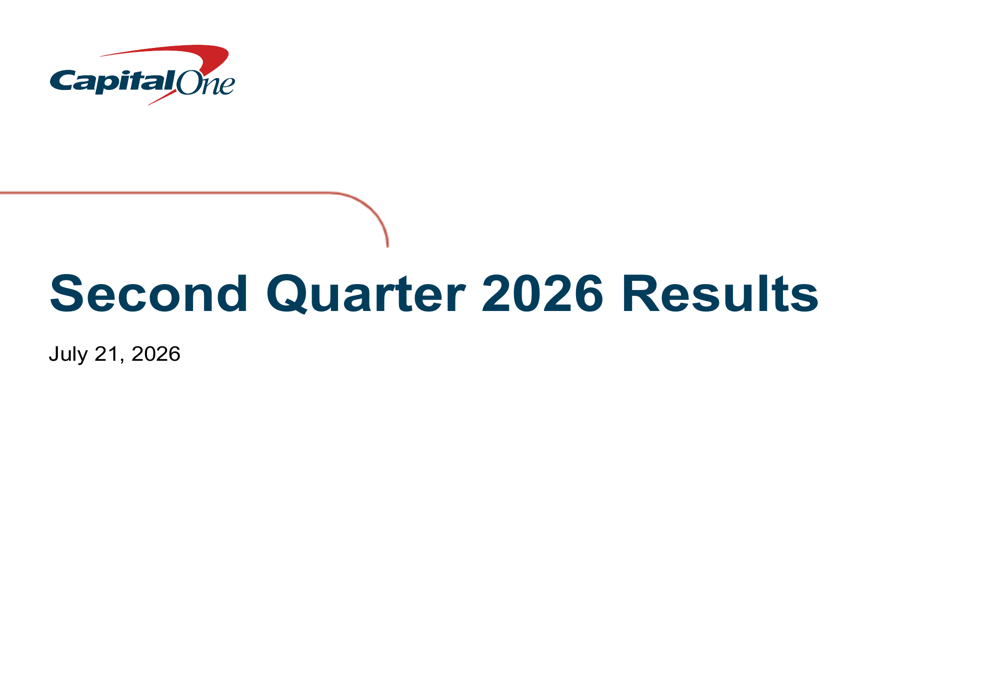 Capital One

Second Quarter 2026 Results

July 21, 2026